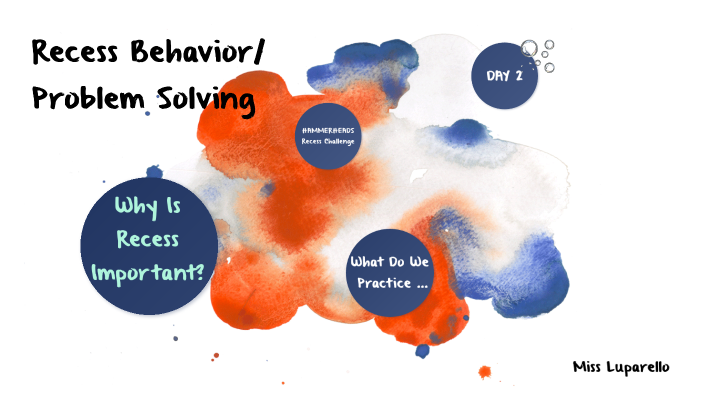 Recess Behavior/
Problem Solving

DAY 2

HAMMERHEADS
Recess Challenge

Why Is
Recess
Important?

What Do We
Practice ...

Miss Luparello